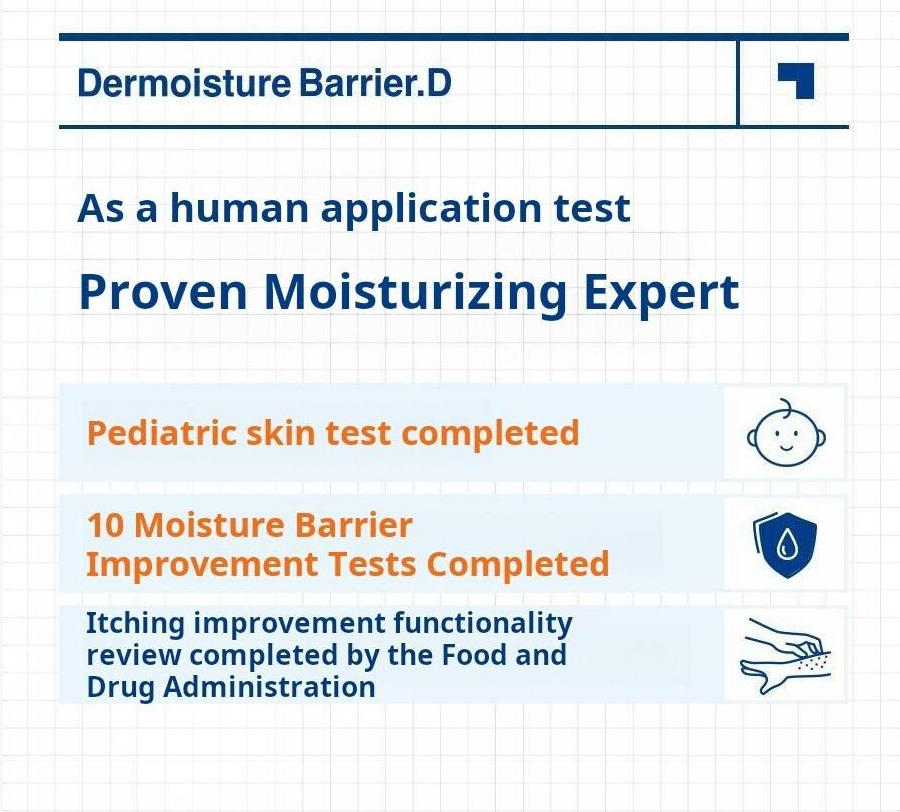 Dermoisture Barrier.D

As a human application test

Proven Moisturizing Expert

Pediatric skin test completed

10 Moisture Barrier Improvement Tests Completed

Itching improvement functionality review completed by the Food and Drug Administration